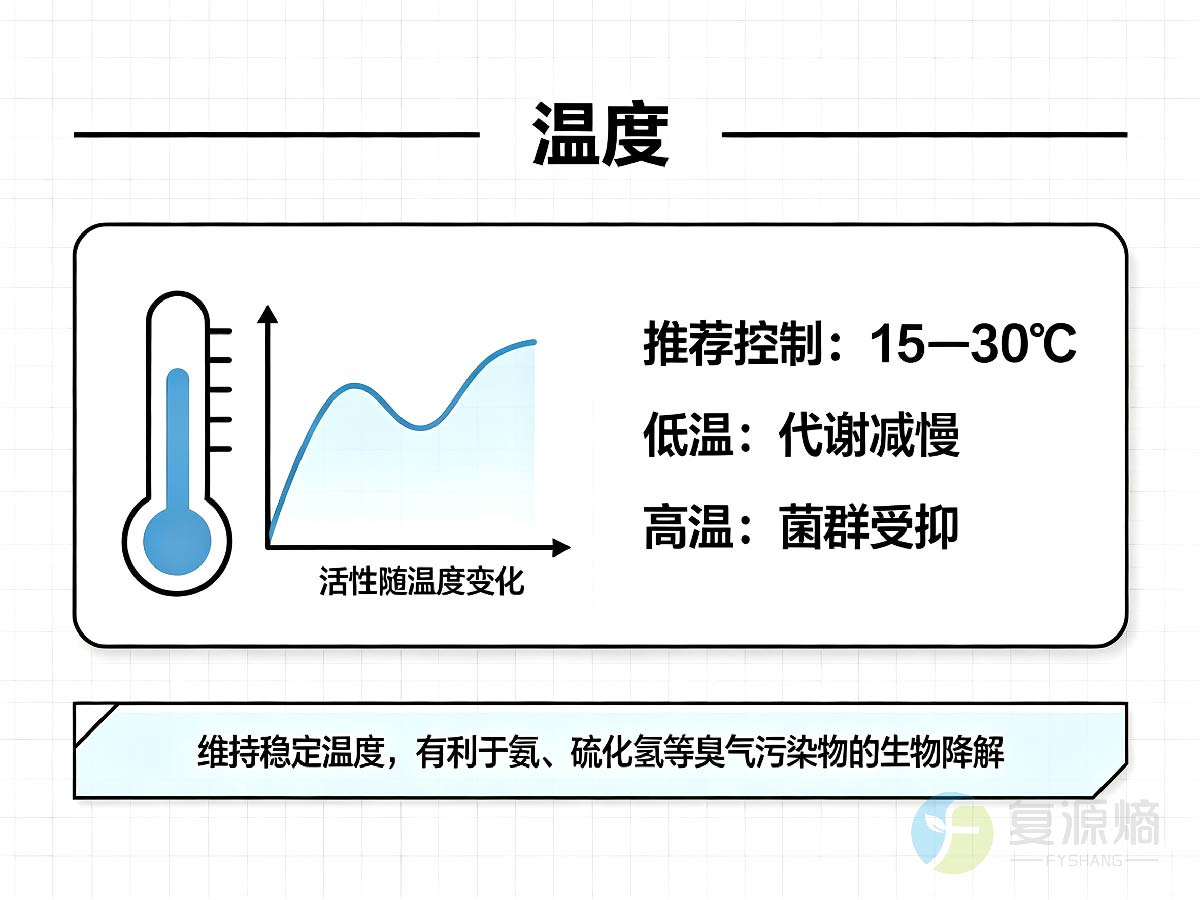 温度

活性随温度变化

推荐控制：15—30℃

低温：代谢减慢

高温：菌群受抑

维持稳定温度，有利于氨、硫化氢等臭气污染物的生物降解

复源熵
FYSHANG